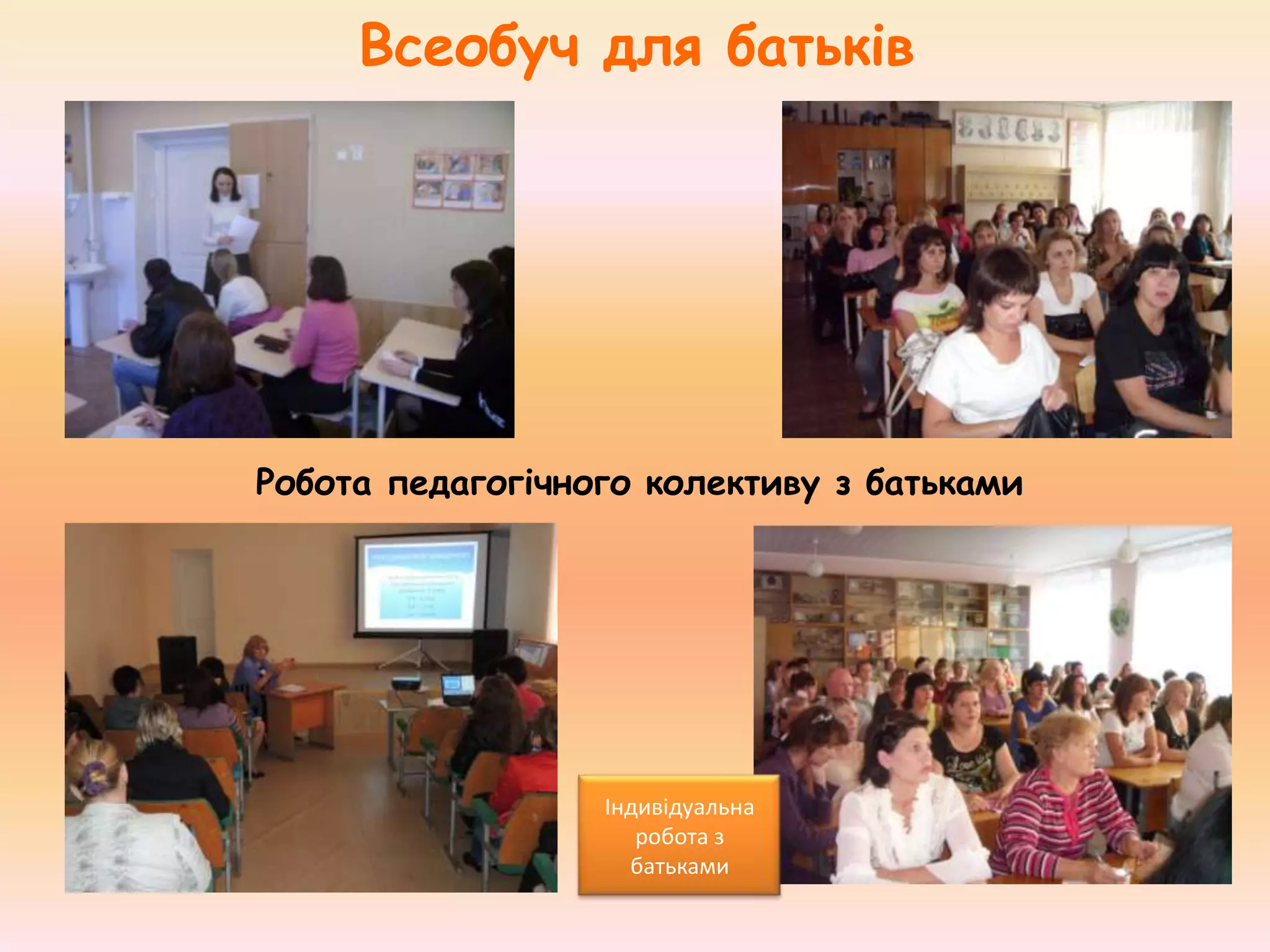 Всеобуч для батьків

Робота педагогічного колективу з батьками

Індивідуальна робота з батьками